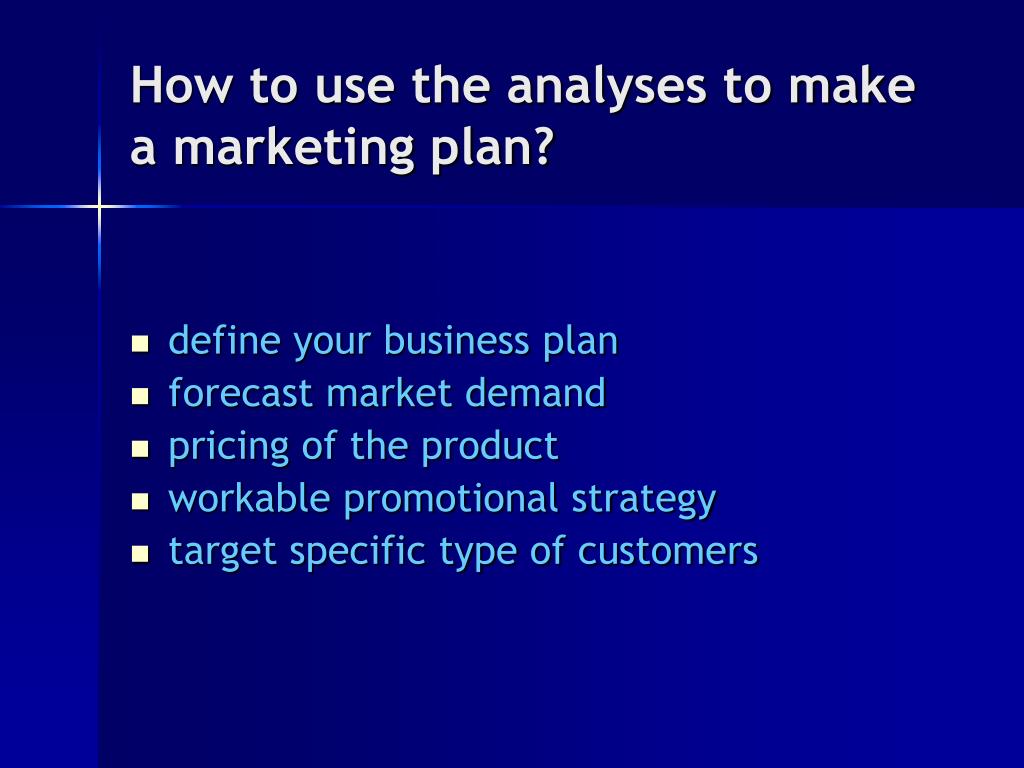 How to use the analyses to make a marketing plan?

- define your business plan
- forecast market demand
- pricing of the product
- workable promotional strategy
- target specific type of customers